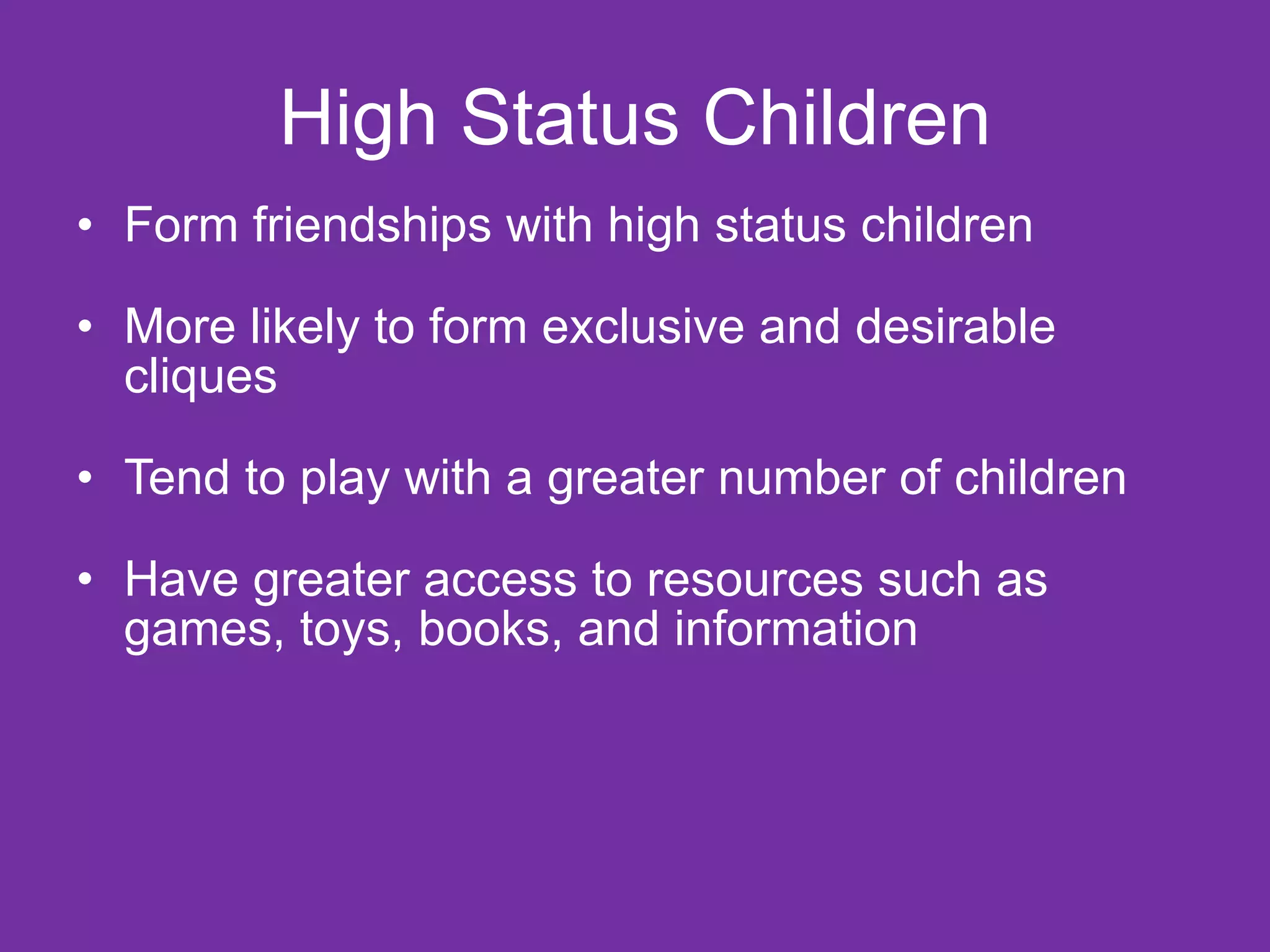 High Status Children

• Form friendships with high status children

• More likely to form exclusive and desirable cliques

• Tend to play with a greater number of children

• Have greater access to resources such as games, toys, books, and information